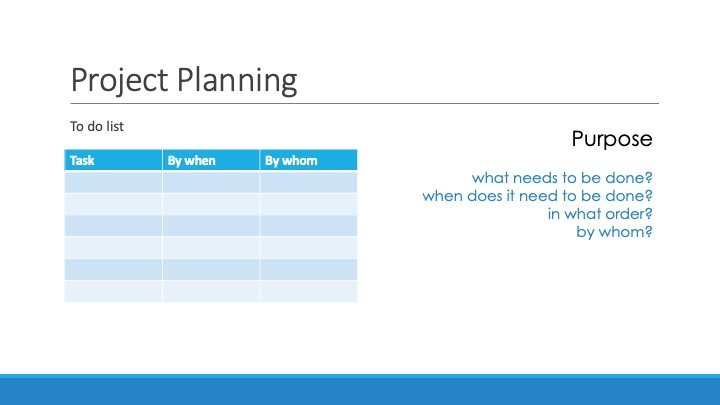 Project Planning

To do list

| Task | By when | By whom |
|---|---|---|
| | | |
| | | |
| | | |
| | | |
| | | |
| | | |

Purpose

what needs to be done?
when does it need to be done?
in what order?
by whom?